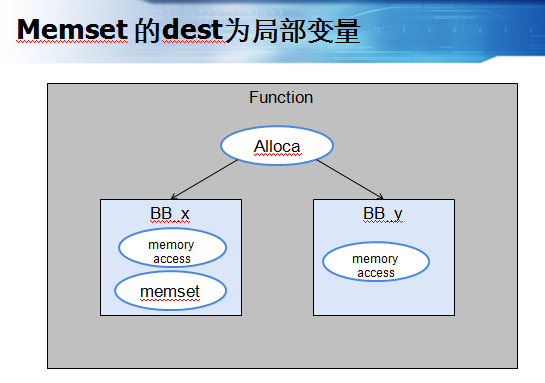 Memset 的dest为局部变量

Function

Alloca

BB_x

memory access

memset

BB_y

memory access